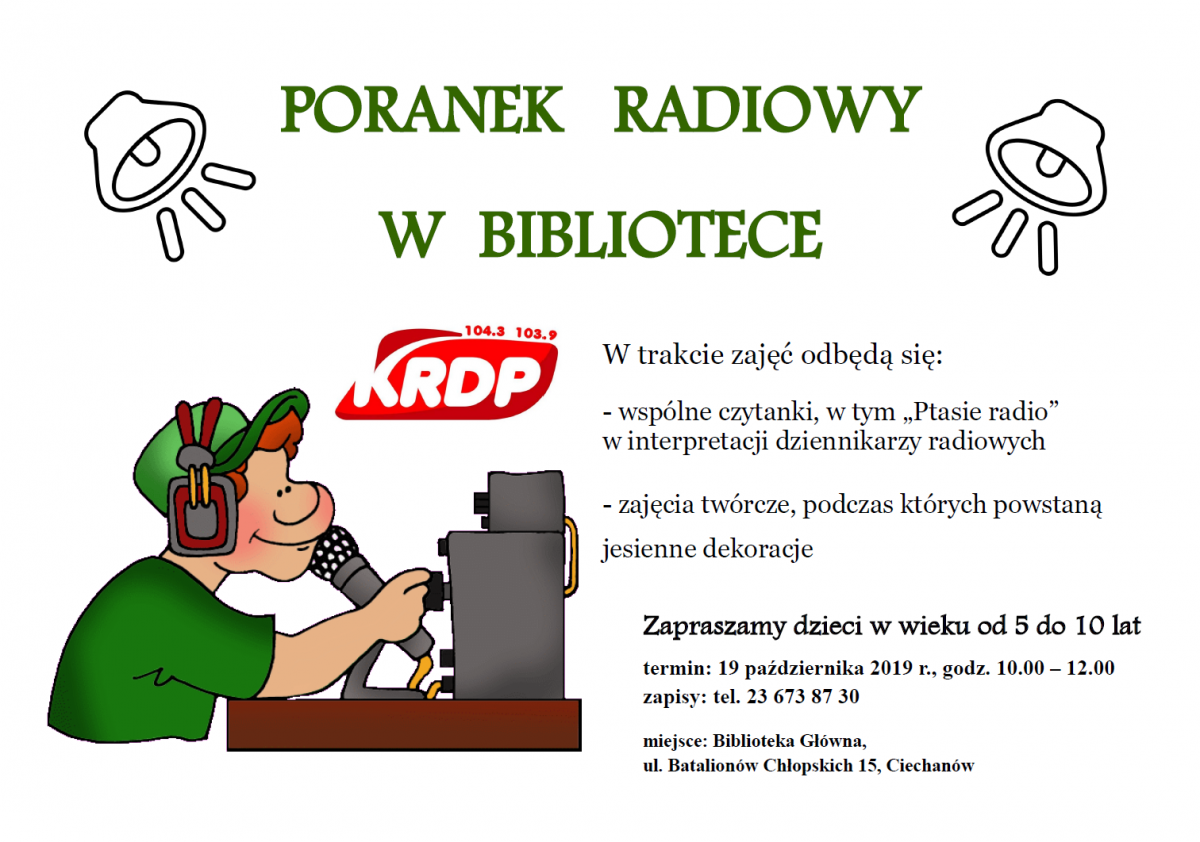 PORANEK RADIOWY
W BIBLIOTECE

104.3 103.9
KRDP

W trakcie zajęć odbędą się:

- wspólne czytanki, w tym „Ptasie radio” w interpretacji dziennikarzy radiowych

- zajęcia twórcze, podczas których powstaną jesienne dekoracje

Zapraszamy dzieci w wieku od 5 do 10 lat

termin: 19 października 2019 r., godz. 10.00 – 12.00
zapisy: tel. 23 673 87 30

miejsce: Biblioteka Główna,
ul. Batalionów Chłopskich 15, Ciechanów